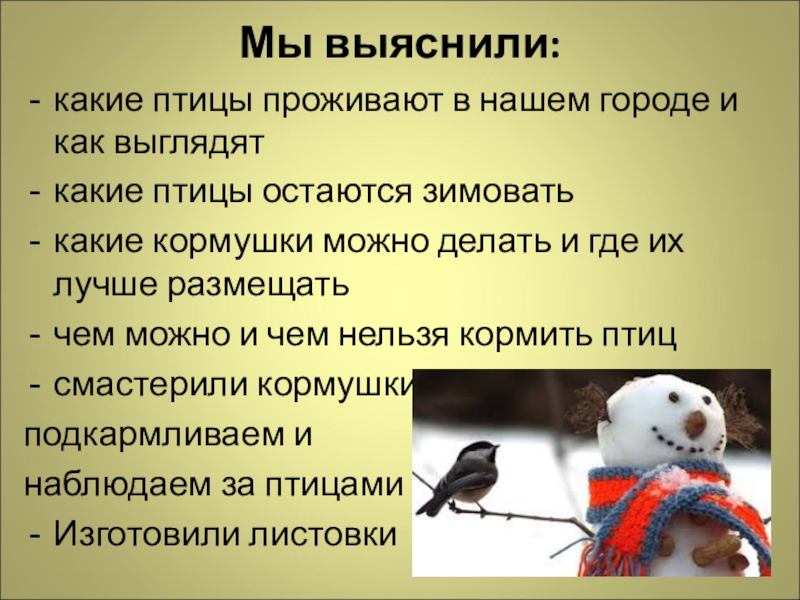 Мы выяснили:

- какие птицы проживают в нашем городе и как выглядят
- какие птицы остаются зимовать
- какие кормушки можно делать и где их лучше размещать
- чем можно и чем нельзя кормить птиц
- смастерили кормушки

подкармливаем и наблюдаем за птицами

- Изготовили листовки